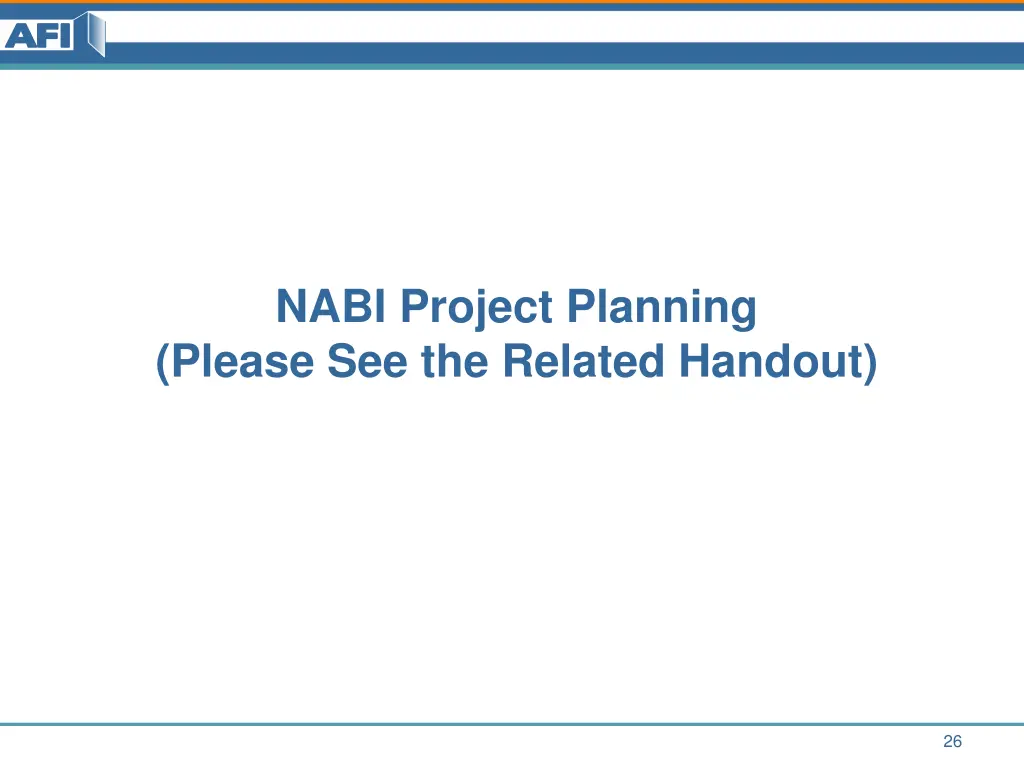 AFI

NABI Project Planning
(Please See the Related Handout)

26